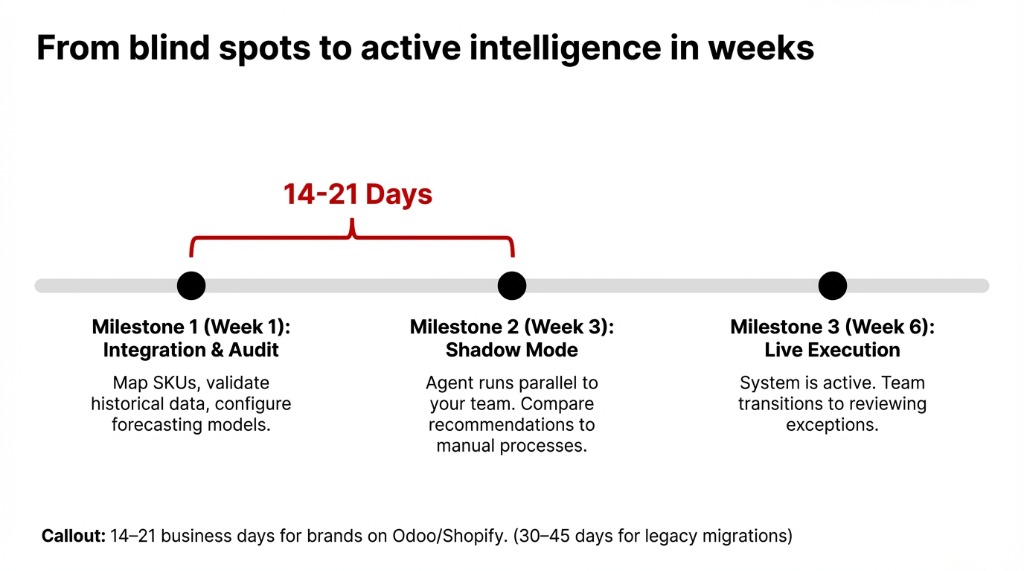 From blind spots to active intelligence in weeks

14-21 Days

Milestone 1 (Week 1): Integration & Audit

Map SKUs, validate historical data, configure forecasting models.

Milestone 2 (Week 3): Shadow Mode

Agent runs parallel to your team. Compare recommendations to manual processes.

Milestone 3 (Week 6): Live Execution

System is active. Team transitions to reviewing exceptions.

Callout: 14–21 business days for brands on Odoo/Shopify. (30–45 days for legacy migrations)